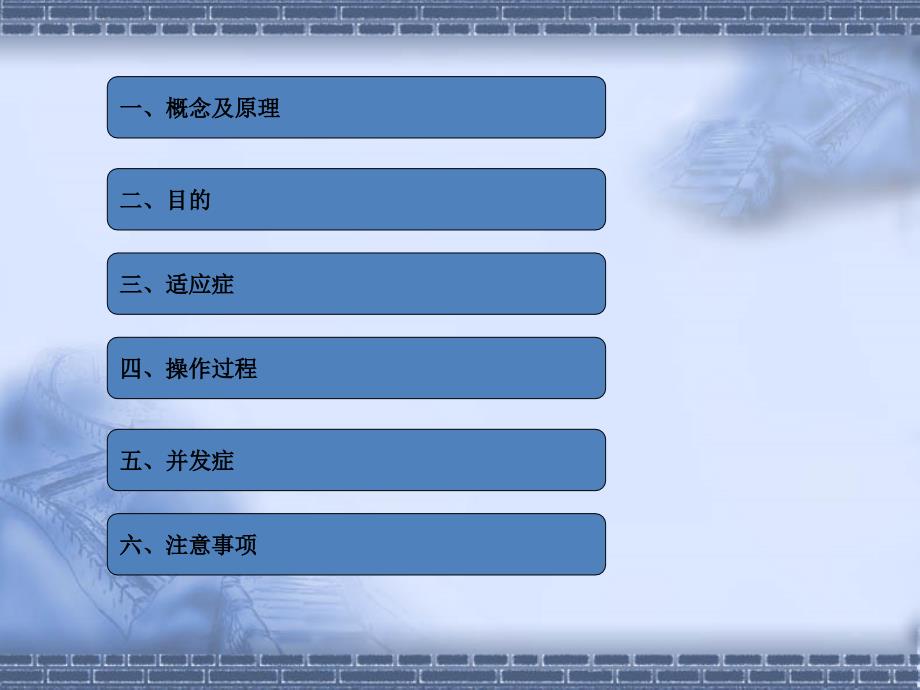 一、概念及原理

二、目的

三、适应症

四、操作过程

五、并发症

六、注意事项